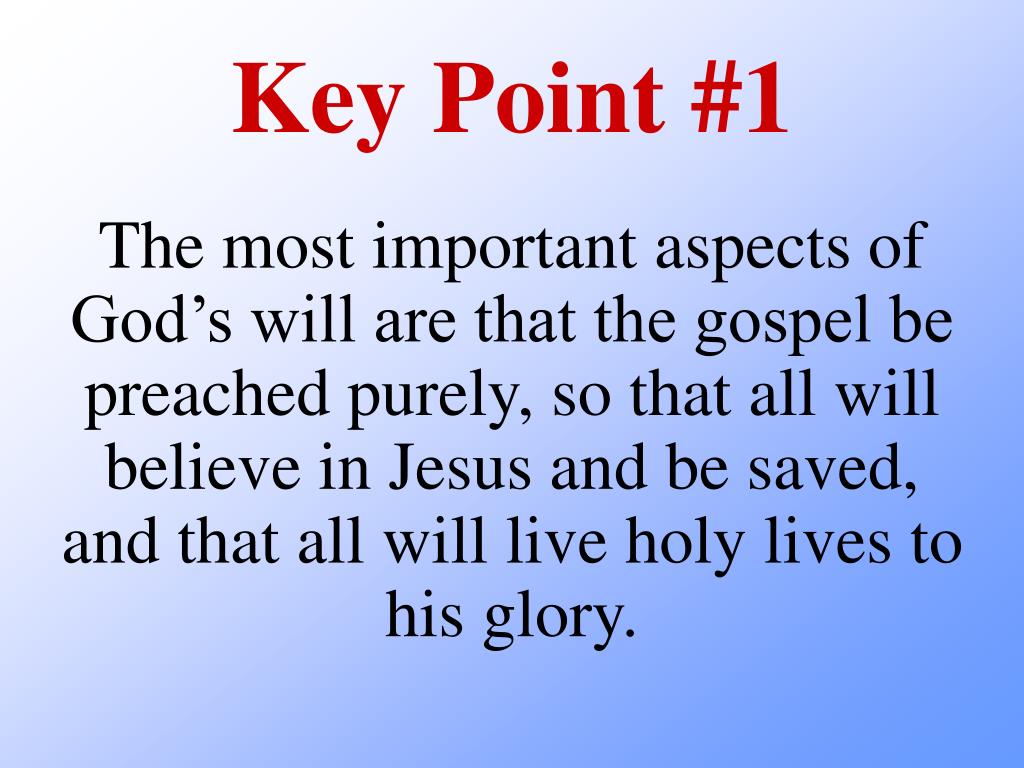 Key Point #1

The most important aspects of God’s will are that the gospel be preached purely, so that all will believe in Jesus and be saved, and that all will live holy lives to his glory.